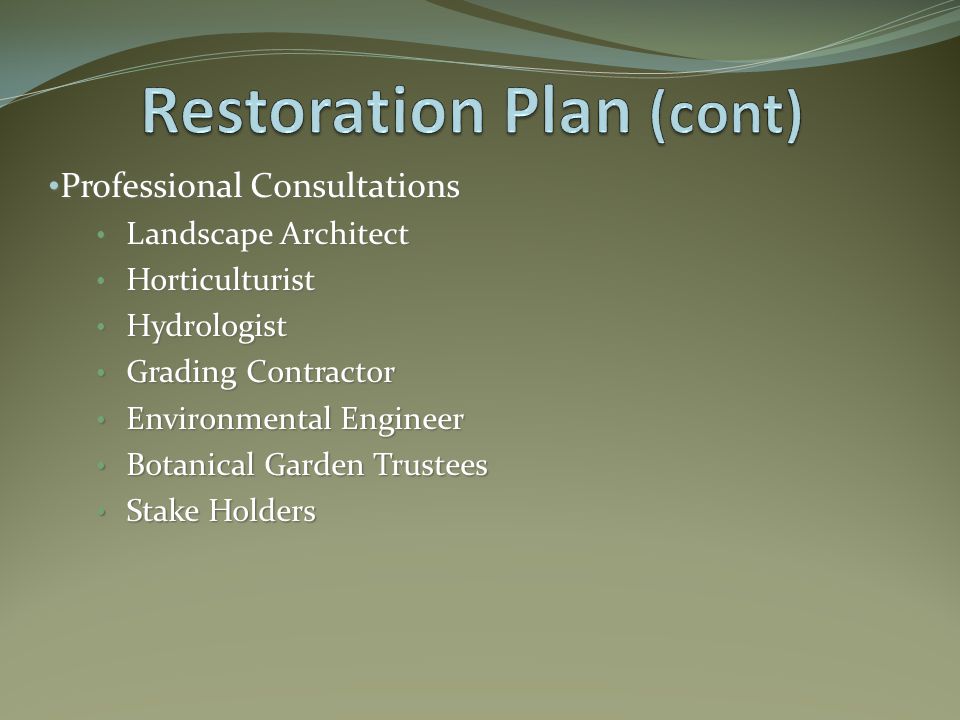 Restoration Plan (cont)

•Professional Consultations
• Landscape Architect
• Horticulturist
• Hydrologist
• Grading Contractor
• Environmental Engineer
• Botanical Garden Trustees
• Stake Holders